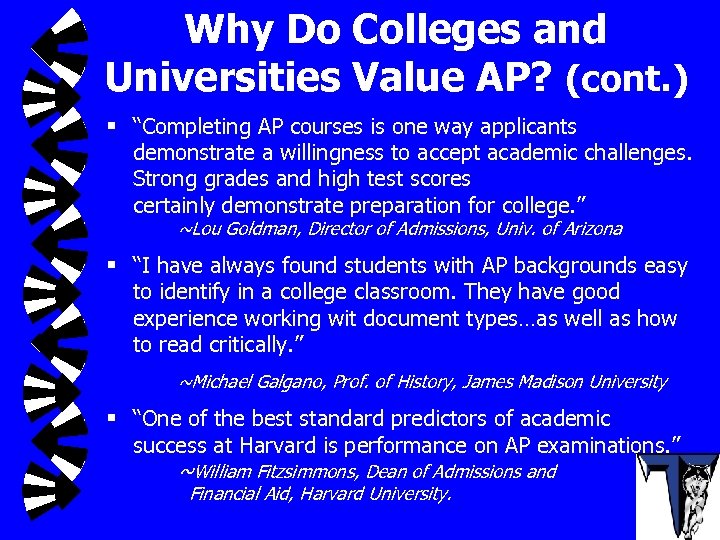 Why Do Colleges and Universities Value AP? (cont.)

▪ “Completing AP courses is one way applicants demonstrate a willingness to accept academic challenges. Strong grades and high test scores certainly demonstrate preparation for college.”
~Lou Goldman, Director of Admissions, Univ. of Arizona

▪ “I have always found students with AP backgrounds easy to identify in a college classroom. They have good experience working wit document types…as well as how to read critically.”
~Michael Galgano, Prof. of History, James Madison University

▪ “One of the best standard predictors of academic success at Harvard is performance on AP examinations.”
~William Fitzsimmons, Dean of Admissions and Financial Aid, Harvard University.